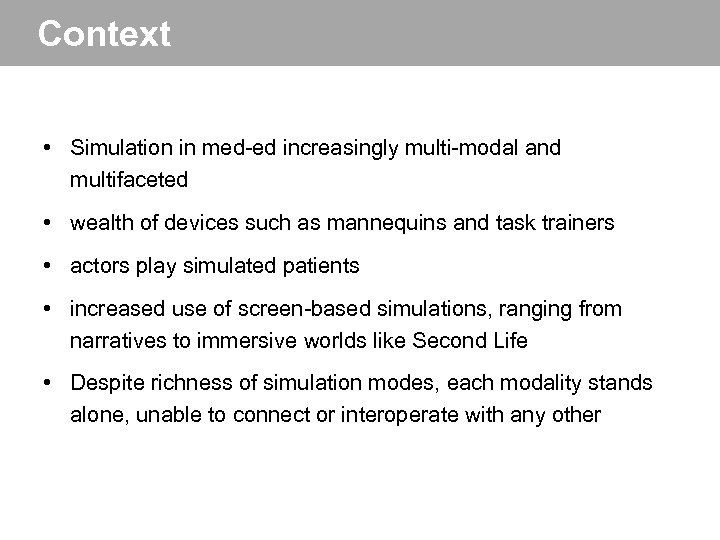 Context

• Simulation in med-ed increasingly multi-modal and multifaceted

• wealth of devices such as mannequins and task trainers

• actors play simulated patients

• increased use of screen-based simulations, ranging from narratives to immersive worlds like Second Life

• Despite richness of simulation modes, each modality stands alone, unable to connect or interoperate with any other